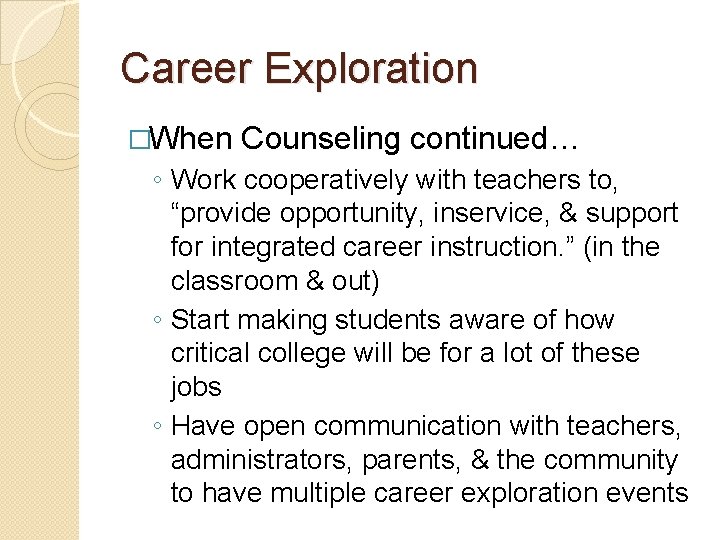 Career Exploration

□When Counseling continued…

◦ Work cooperatively with teachers to, “provide opportunity, inservice, & support for integrated career instruction.” (in the classroom & out)

◦ Start making students aware of how critical college will be for a lot of these jobs

◦ Have open communication with teachers, administrators, parents, & the community to have multiple career exploration events